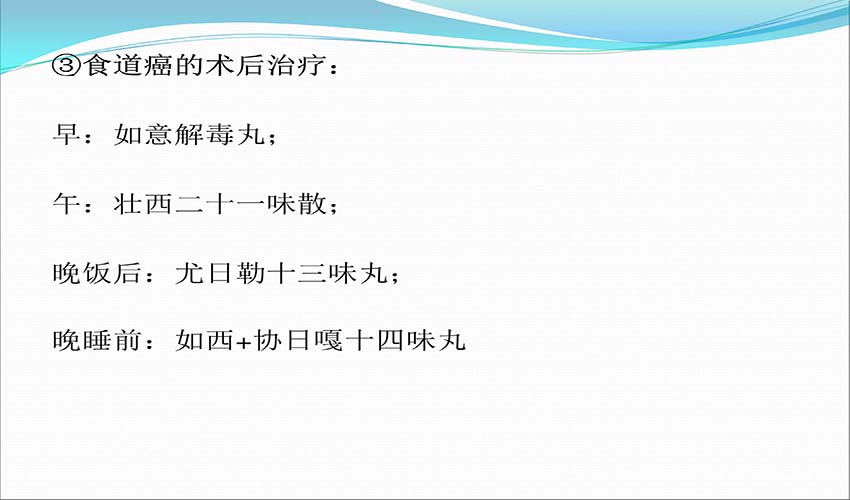 ③食道癌的术后治疗：

早：如意解毒丸；

午：壮西二十一味散；

晚饭后：尤日勒十三味丸；

晚睡前：如西+协日嘎十四味丸